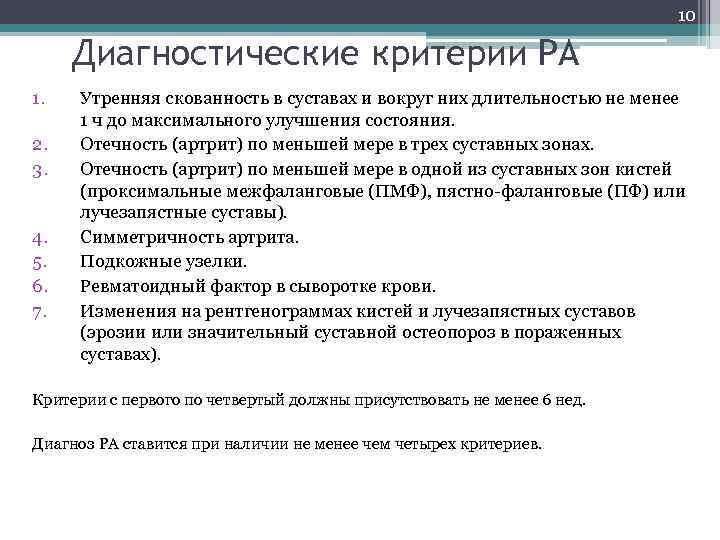 10

Диагностические критерии РА

1. Утренняя скованность в суставах и вокруг них длительностью не менее 1 ч до максимального улучшения состояния.
2. Отечность (артрит) по меньшей мере в трех суставных зонах.
3. Отечность (артрит) по меньшей мере в одной из суставных зон кистей (проксимальные межфаланговые (ПМФ), пястно-фаланговые (ПФ) или лучезапястные суставы).
4. Симметричность артрита.
5. Подкожные узелки.
6. Ревматоидный фактор в сыворотке крови.
7. Изменения на рентгенограммах кистей и лучезапястных суставов (эрозии или значительный суставной остеопороз в пораженных суставах).

Критерии с первого по четвертый должны присутствовать не менее 6 нед.

Диагноз РА ставится при наличии не менее чем четырех критериев.